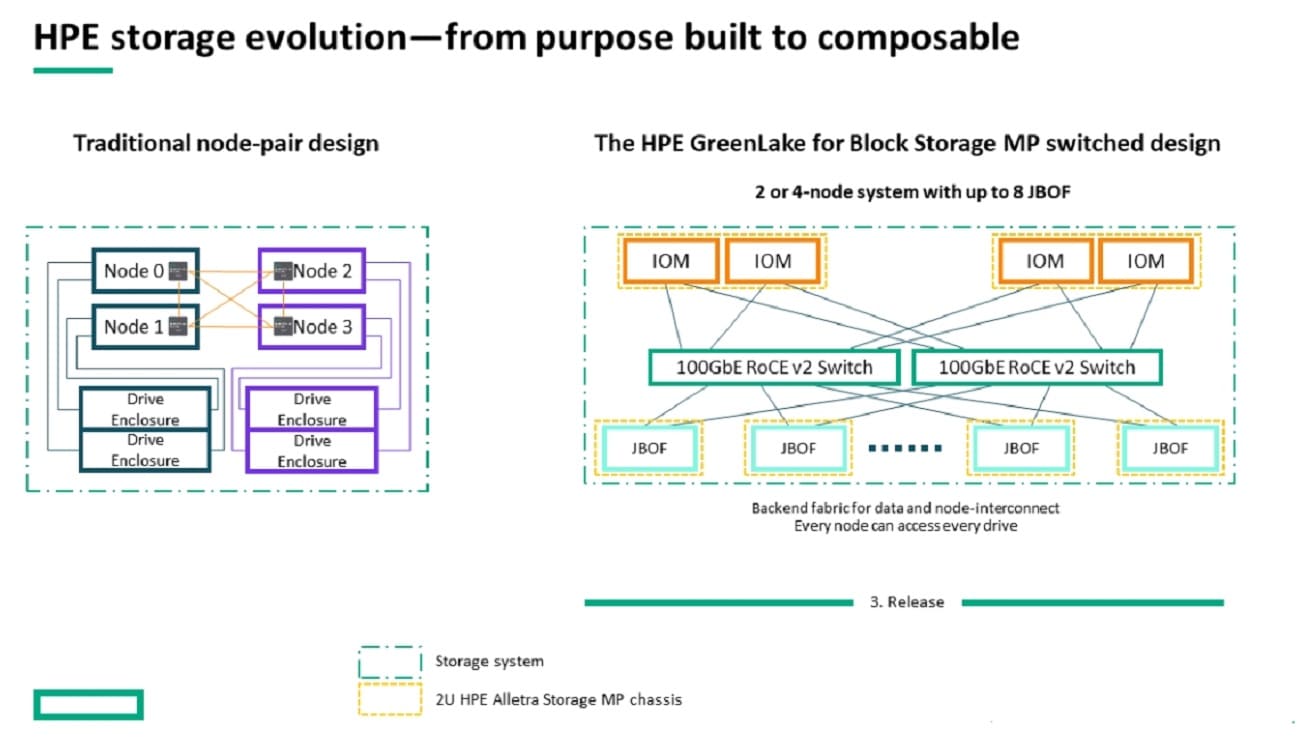 HPE storage evolution—from purpose built to composable

Traditional node-pair design

Node 0
Node 2
Node 1
Node 3
Drive Enclosure
Drive Enclosure
Drive Enclosure
Drive Enclosure

The HPE GreenLake for Block Storage MP switched design

2 or 4-node system with up to 8 JBOF

IOM
IOM
IOM
IOM

100GbE RoCE v2 Switch
100GbE RoCE v2 Switch

JBOF
JBOF
JBOF
JBOF

Backend fabric for data and node-interconnect
Every node can access every drive

3. Release

Storage system
2U HPE Alletra Storage MP chassis